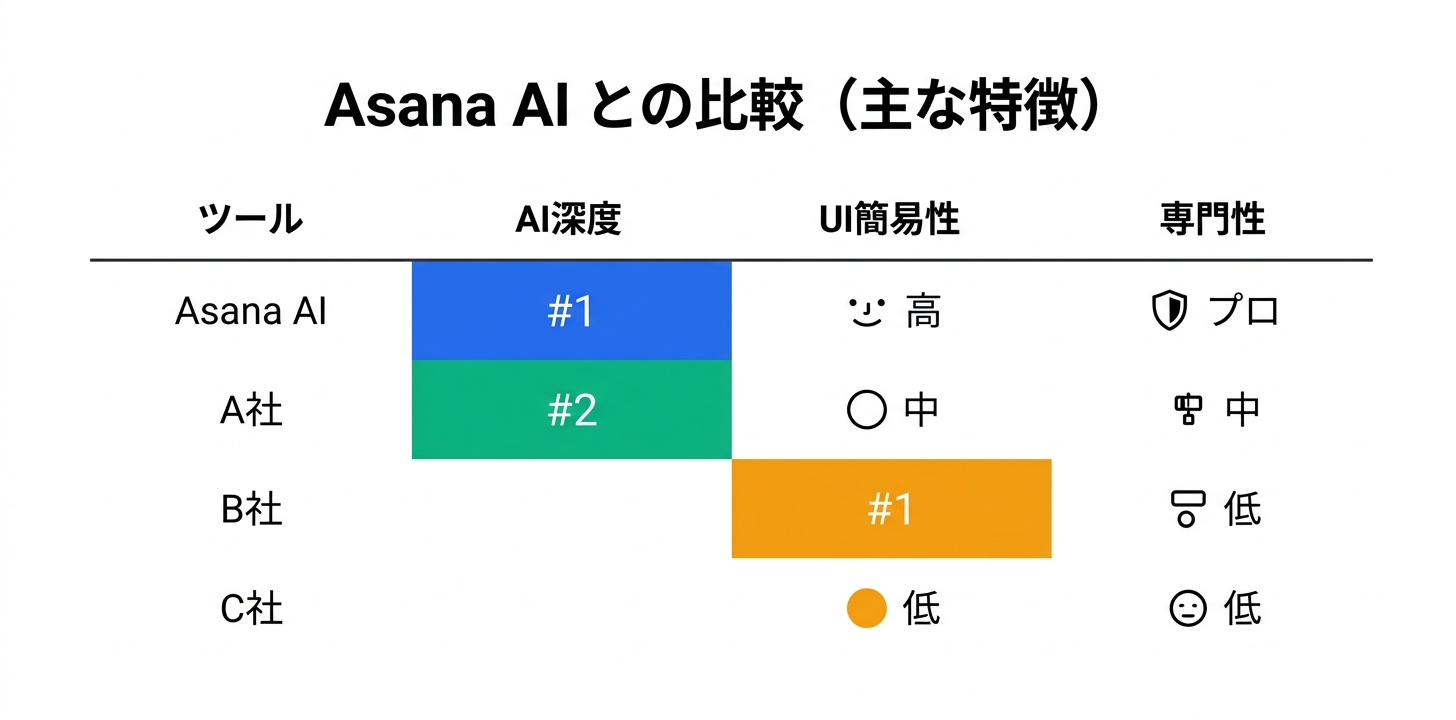 Asana AI との比較（主な特徴）

| ツール | AI深度 | UI簡易性 | 専門性 |
|---|---|---|---|
| Asana AI | #1 | 高 | プロ |
| A社 | #2 | 中 | 中 |
| B社 | | #1 | 低 |
| C社 | | 低 | 低 |